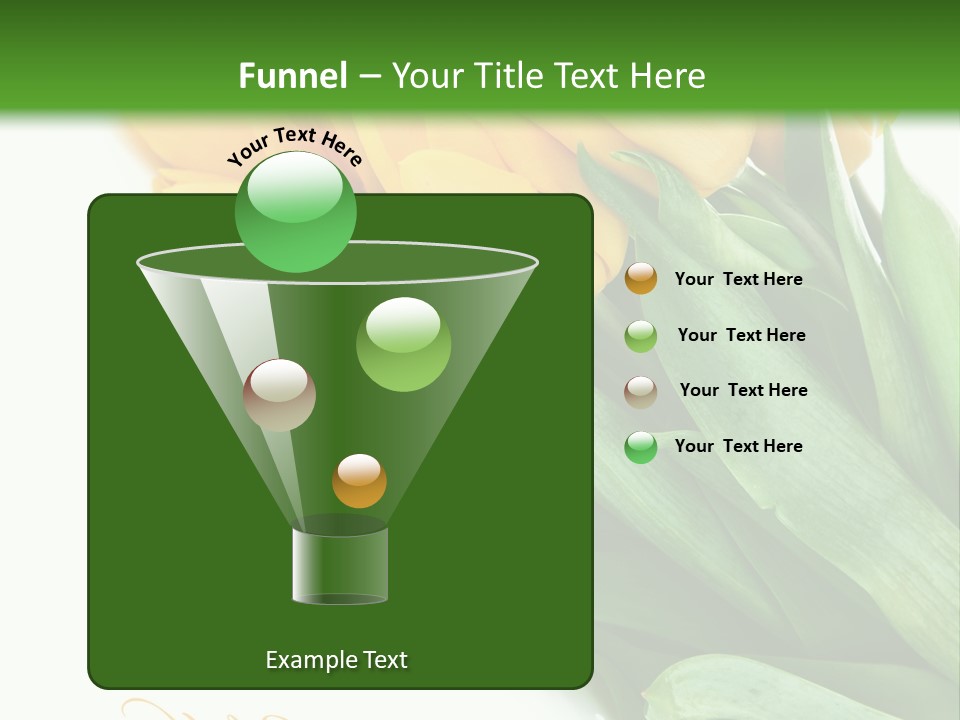 Funnel – Your Title Text Here

Your Text Here

Your Text Here

Your Text Here

Your Text Here

Your Text Here

Example Text